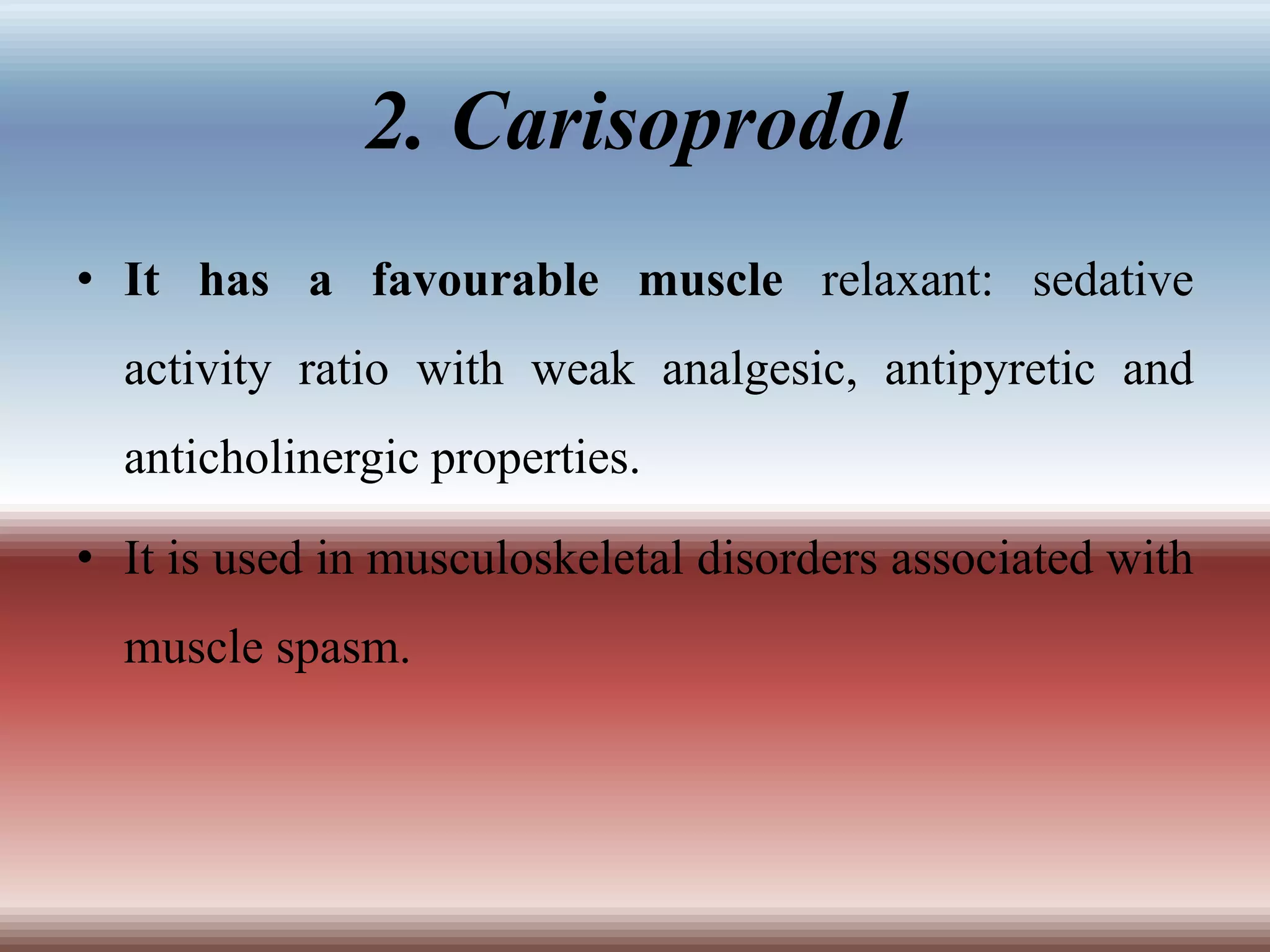 2. Carisoprodol

• It has a favourable muscle relaxant: sedative activity ratio with weak analgesic, antipyretic and anticholinergic properties.

• It is used in musculoskeletal disorders associated with muscle spasm.